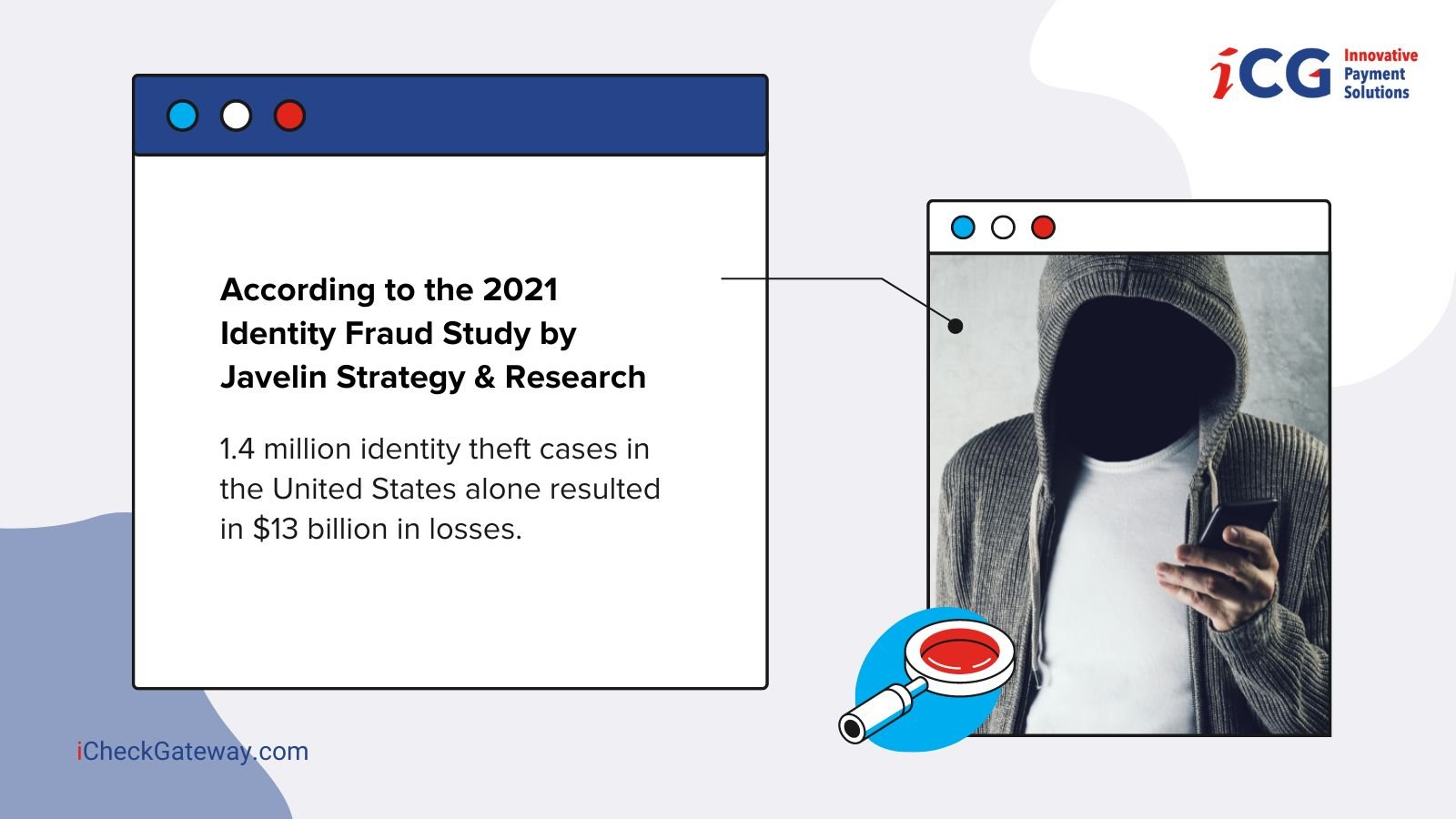 iCG Innovative Payment Solutions

According to the 2021 Identity Fraud Study by Javelin Strategy & Research

1.4 million identity theft cases in the United States alone resulted in $13 billion in losses.

iCheckGateway.com